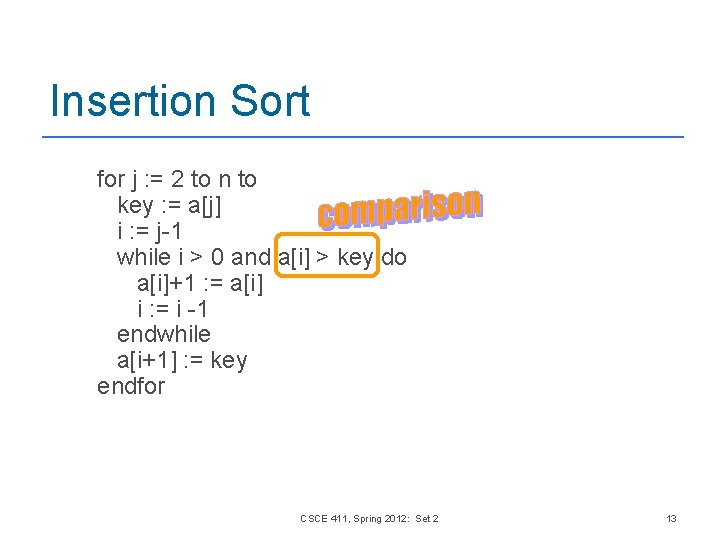 Insertion Sort

for j := 2 to n to
key := a[j]
i := j-1
while i > 0 and a[i] > key do
a[i]+1 := a[i]
i := i -1
endwhile
a[i+1] := key
endfor

comparison

CSCE 411, Spring 2012: Set 2

13